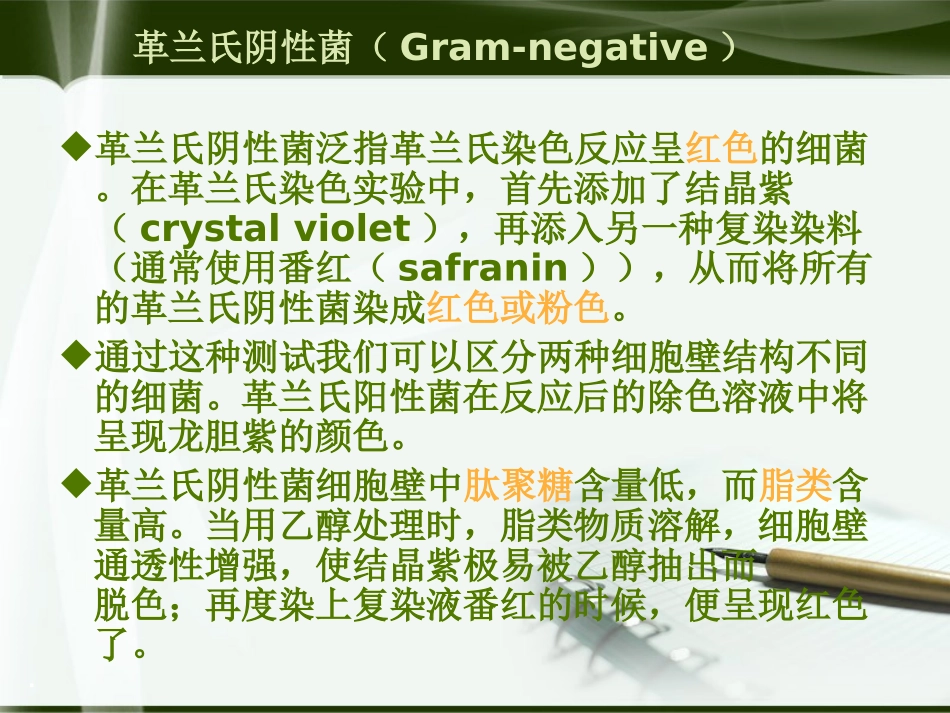 革兰氏阴性菌（ Gram-negative ）

◆革兰氏阴性菌泛指革兰氏染色反应呈红色的细菌。在革兰氏染色实验中，首先添加了结晶紫（ crystal violet ），再添入另一种复染染料（通常使用番红（ safranin ）），从而将所有的革兰氏阴性菌染成红色或粉色。

◆通过这种测试我们可以区分两种细胞壁结构不同的细菌。革兰氏阳性菌在反应后的除色溶液中将呈现龙胆紫的颜色。

◆革兰氏阴性菌细胞壁中肽聚糖含量低，而脂类含量高。当用乙醇处理时，脂类物质溶解，细胞壁通透性增强，使结晶紫极易被乙醇抽出而脱色；再度染上复染液番红的时候，便呈现红色了。